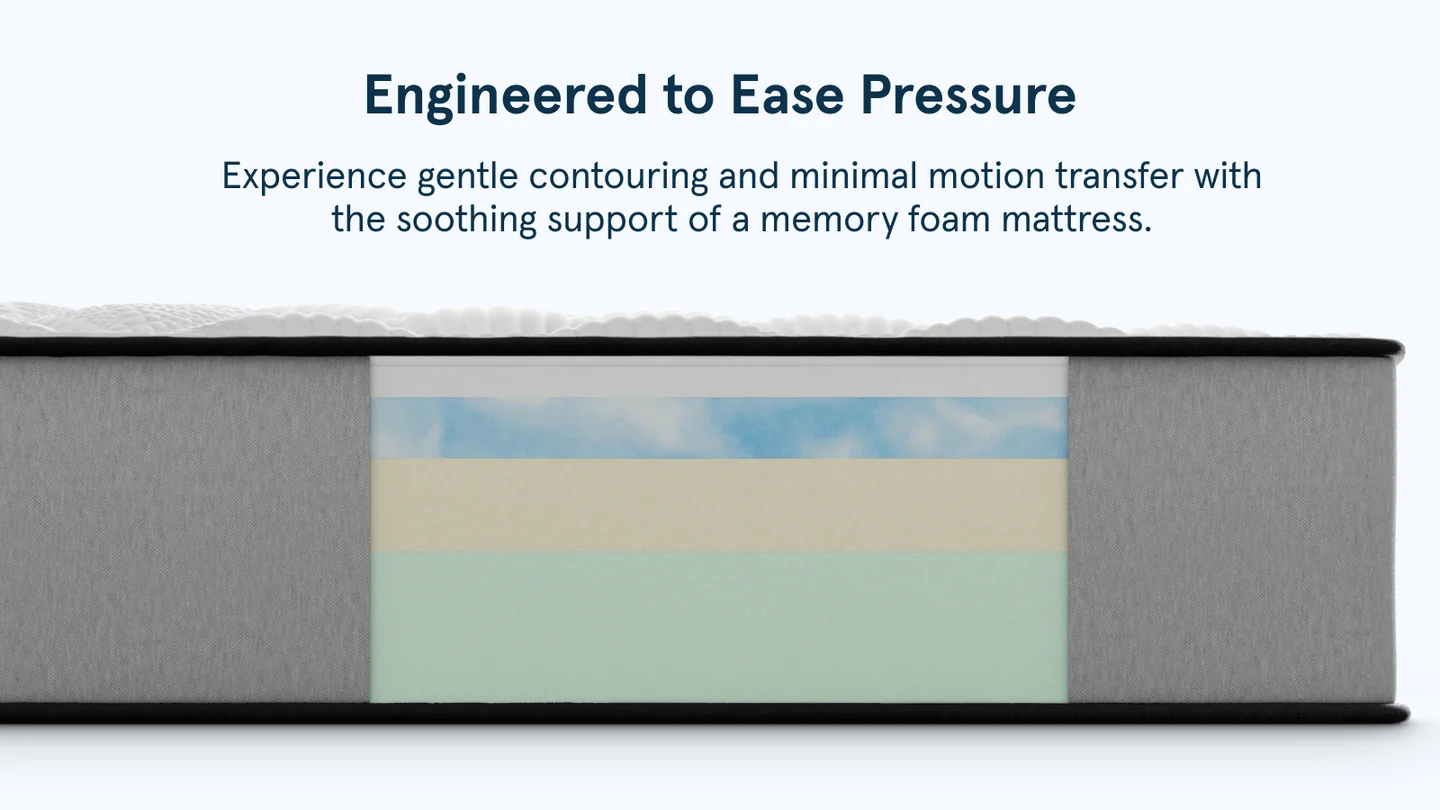 Engineered to Ease Pressure

Experience gentle contouring and minimal motion transfer with the soothing support of a memory foam mattress.